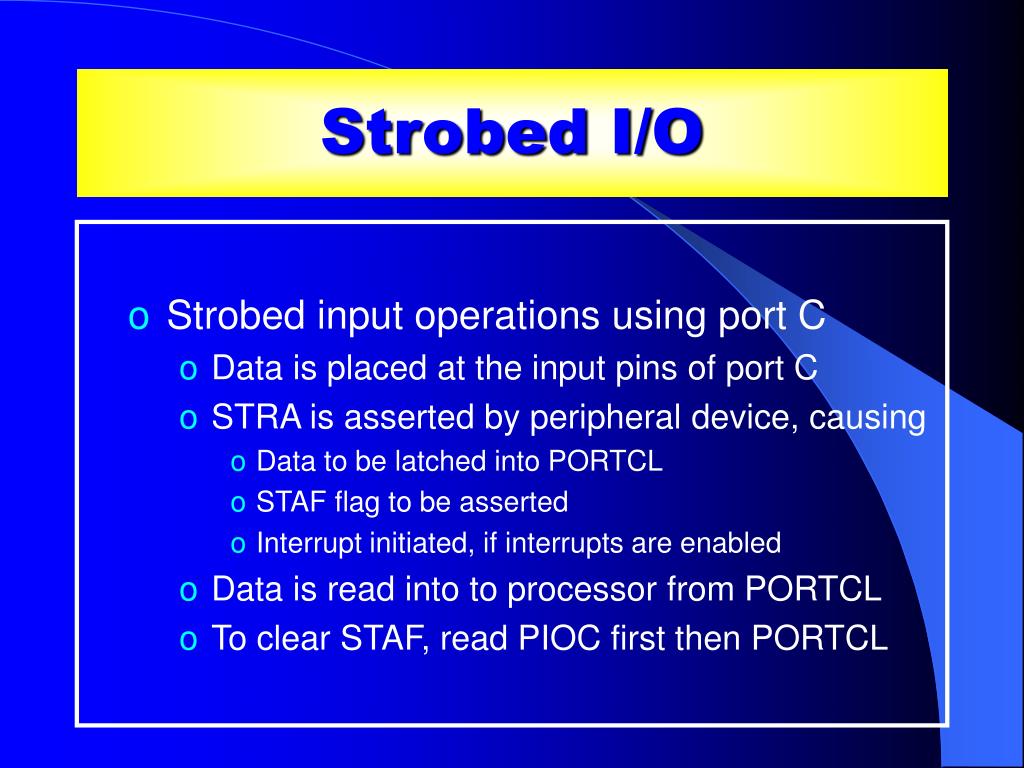 Strobed I/O

o Strobed input operations using port C
o Data is placed at the input pins of port C
o STRA is asserted by peripheral device, causing
o Data to be latched into PORTCL
o STAF flag to be asserted
o Interrupt initiated, if interrupts are enabled
o Data is read into to processor from PORTCL
o To clear STAF, read PIOC first then PORTCL